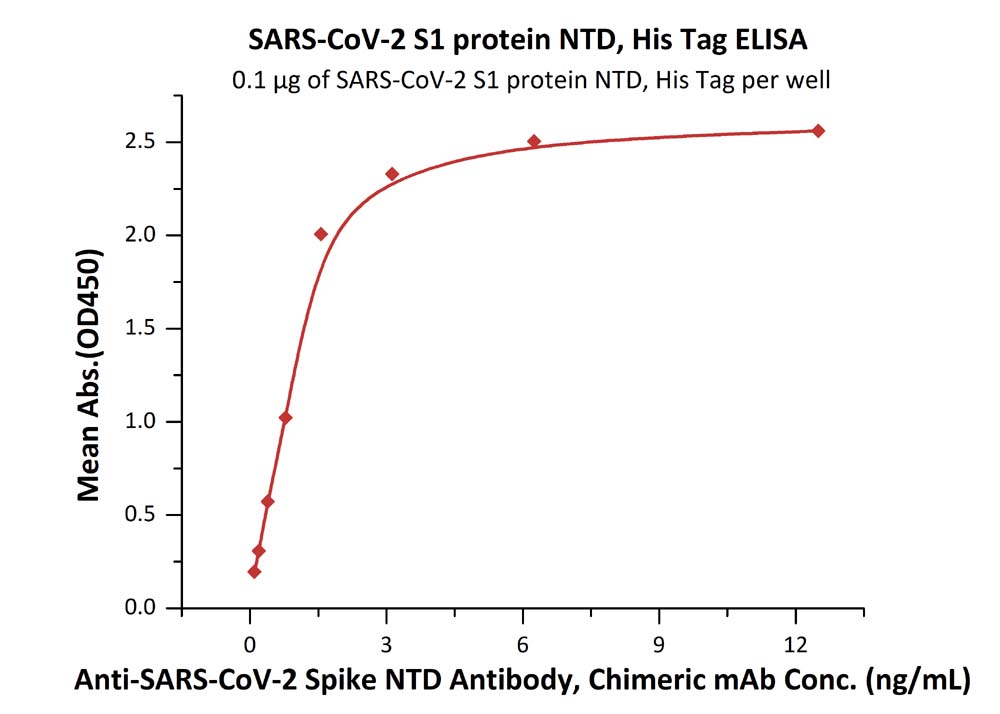 SARS-CoV-2 S1 protein NTD, His Tag ELISA
0.1 μg of SARS-CoV-2 S1 protein NTD, His Tag per well

Mean Abs.(OD450)

2.5
2.0
1.5
1.0
0.5
0.0

0
3
6
9
12

Anti-SARS-CoV-2 Spike NTD Antibody, Chimeric mAb Conc. (ng/mL)